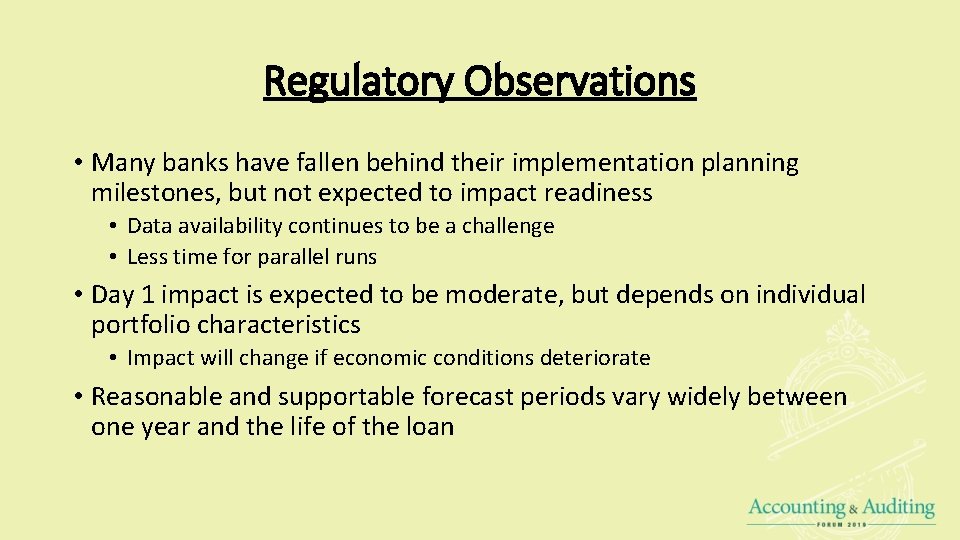 Regulatory Observations

• Many banks have fallen behind their implementation planning milestones, but not expected to impact readiness

• Data availability continues to be a challenge
• Less time for parallel runs

• Day 1 impact is expected to be moderate, but depends on individual portfolio characteristics

• Impact will change if economic conditions deteriorate

• Reasonable and supportable forecast periods vary widely between one year and the life of the loan

Accounting & Auditing
FORUM 2019